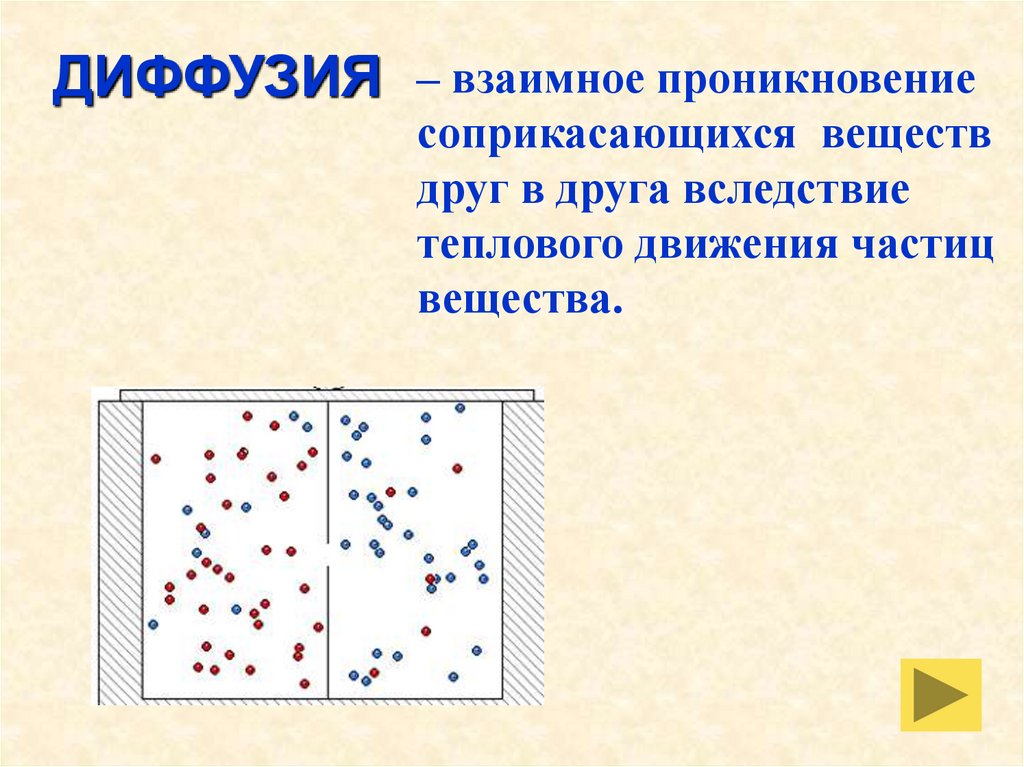 ДИФФУЗИЯ – взаимное проникновение соприкасающихся веществ друг в друга вследствие теплового движения частиц вещества.